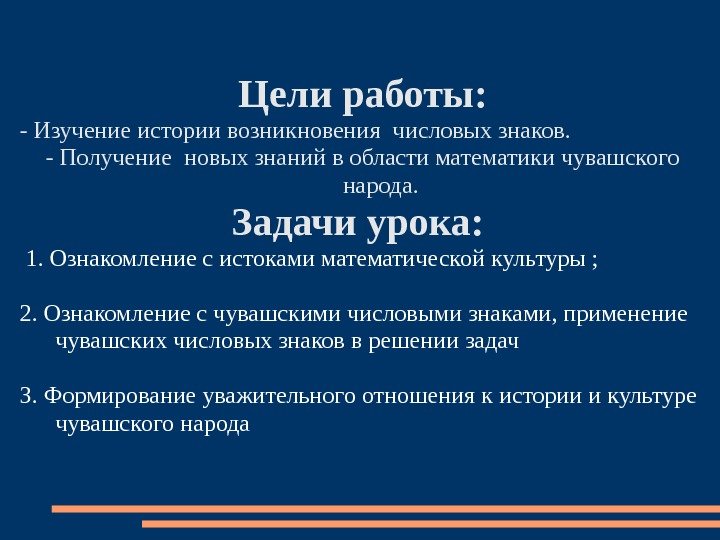 Цели работы:
- Изучение истории возникновения числовых знаков.
- Получение новых знаний в области математики чувашского народа.

Задачи урока:
1. Ознакомление с истоками математической культуры ;

2. Ознакомление с чувашскими числовыми знаками, применение чувашских числовых знаков в решении задач

3. Формирование уважительного отношения к истории и культуре чувашского народа